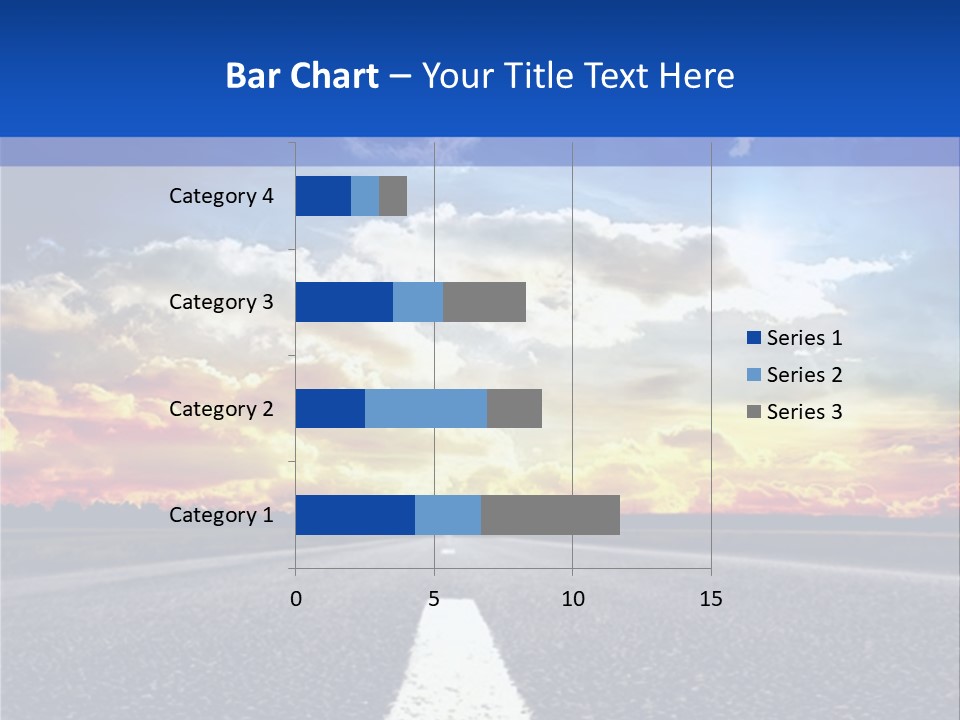 Bar Chart – Your Title Text Here

Category 4
Category 3
Category 2
Category 1

0
5
10
15

Series 1
Series 2
Series 3